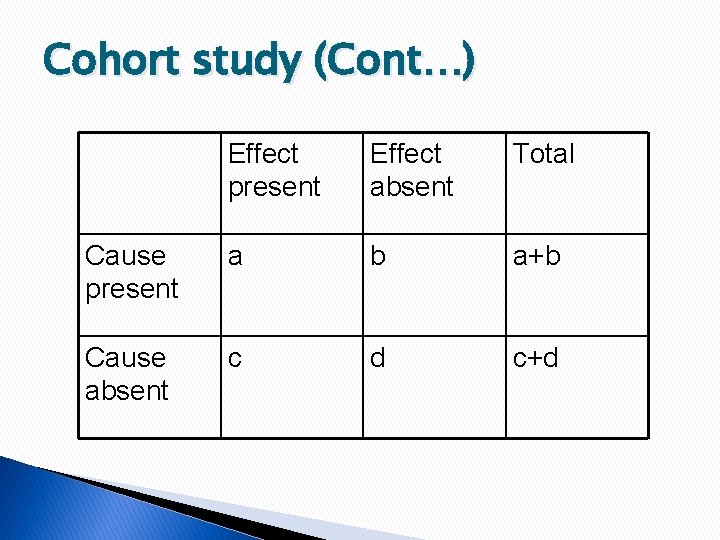 Cohort study (Cont…)

| | Effect present | Effect absent | Total |
|---|---|---|---|
| Cause present | a | b | a+b |
| Cause absent | c | d | c+d |